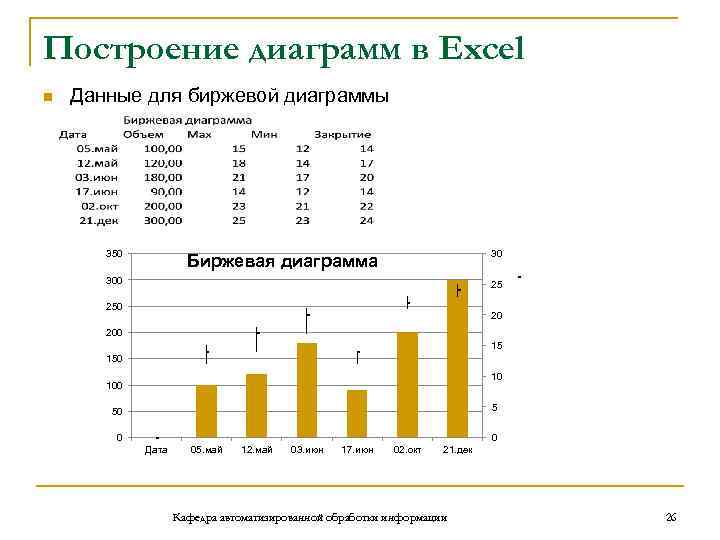 Построение диаграмм в Excel

Данные для биржевой диаграммы

Биржевая диаграмма

| Дата | Объем | Max | Мин | Закрытие |
|---|---|---|---|---|
| 05.май | 100,00 | 15 | 12 | 14 |
| 12.май | 120,00 | 18 | 14 | 17 |
| 03.июн | 180,00 | 21 | 17 | 20 |
| 17.июн | 90,00 | 14 | 12 | 14 |
| 02.окт | 200,00 | 23 | 21 | 22 |
| 21.дек | 300,00 | 25 | 23 | 24 |

Биржевая диаграмма

350
300
250
200
150
100
50
0

30
25
20
15
10
5
0

Дата 05.май 12.май 03.июн 17.июн 02.окт 21.дек

Кафедра автоматизированной обработки информации

26